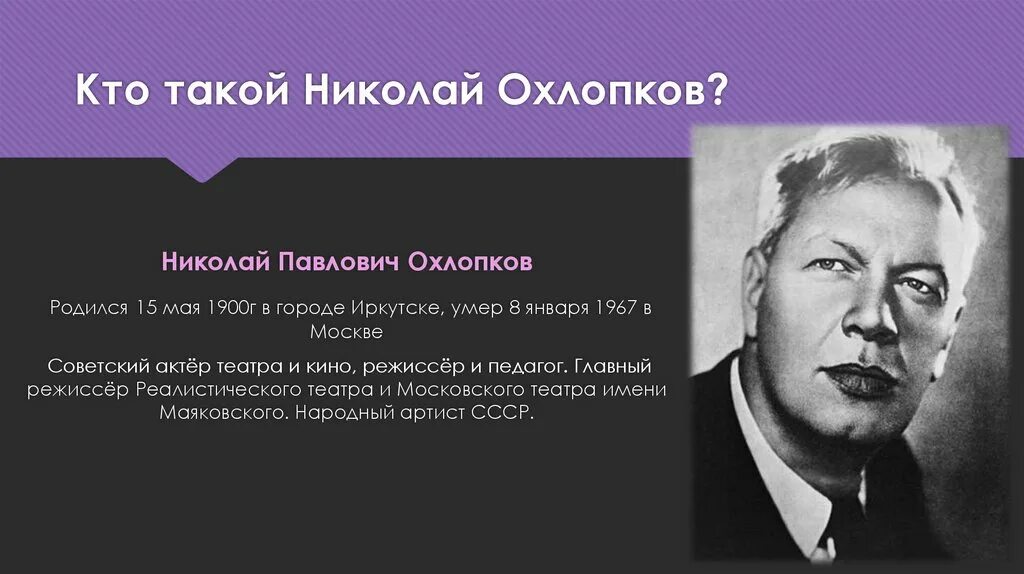 Кто такой Николай Охлопков?

Николай Павлович Охлопков

Родился 15 мая 1900г в городе Иркутске, умер 8 января 1967 в Москве

Советский актёр театра и кино, режиссёр и педагог. Главный режиссёр Реалистического театра и Московского театра имени Маяковского. Народный артист СССР.